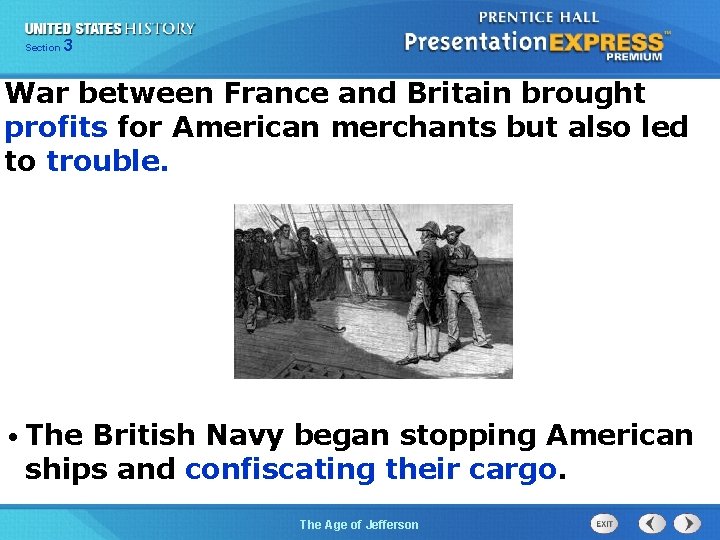 UNITED STATES HISTORY
Section 3

PRENTICE HALL
PresentationEXPRESS™
PREMIUM

War between France and Britain brought profits for American merchants but also led to trouble.

• The British Navy began stopping American ships and confiscating their cargo.

The Age of Jefferson

EXIT